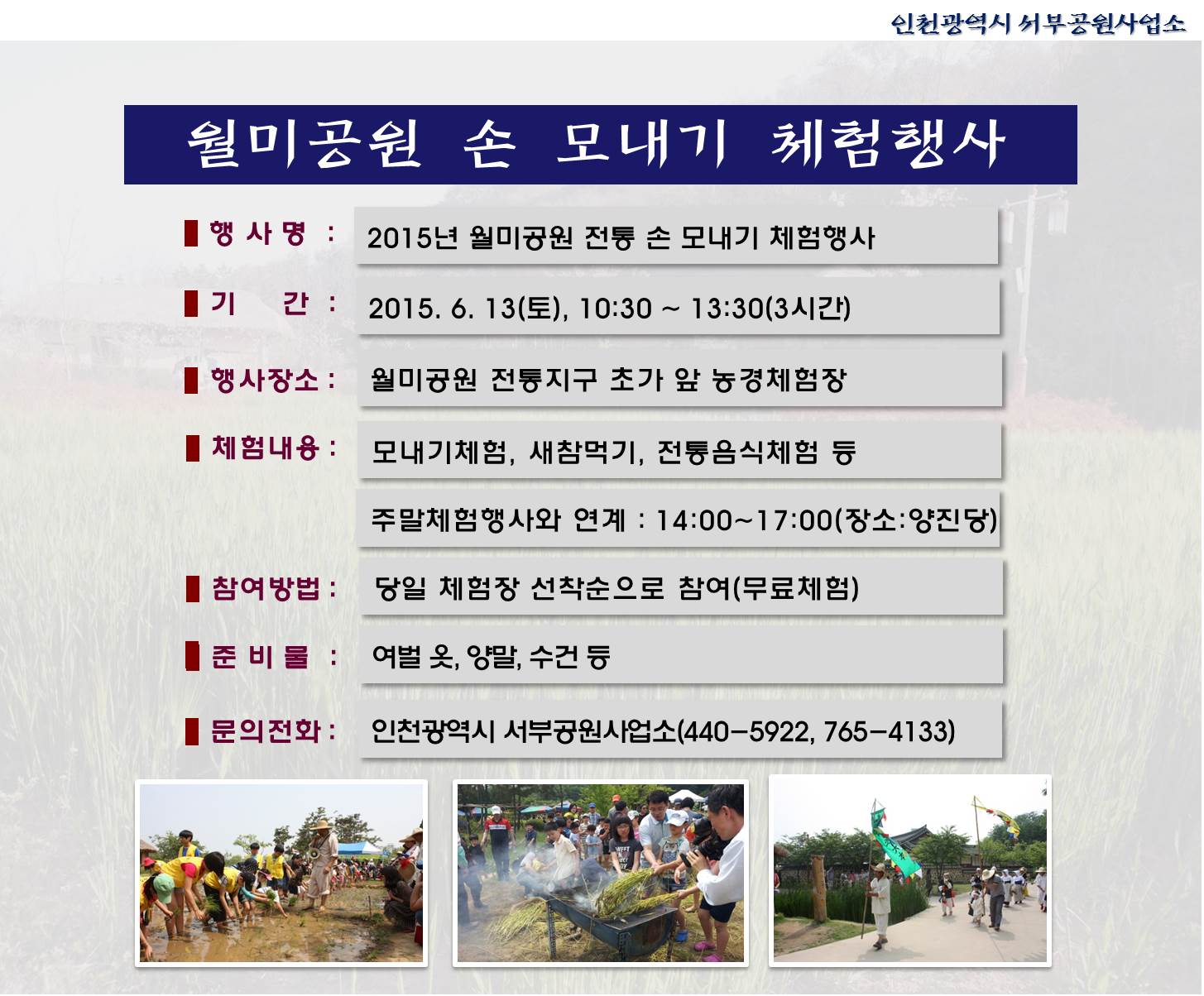 인천광역시 서부공원사업소

월미공원 손 모내기 체험행사

행 사 명 : 2015년 월미공원 전통 손 모내기 체험행사

기 간 : 2015. 6. 13(토), 10:30 ~ 13:30(3시간)

행사장소 : 월미공원 전통지구 초가 앞 농경체험장

체험내용 : 모내기체험, 새참먹기, 전통음식체험 등

주말체험행사와 연계 : 14:00~17:00(장소:양진당)

참여방법 : 당일 체험장 선착순으로 참여(무료체험)

준 비 물 : 여벌 옷, 양말, 수건 등

문의전화 : 인천광역시 서부공원사업소(440-5922, 765-4133)